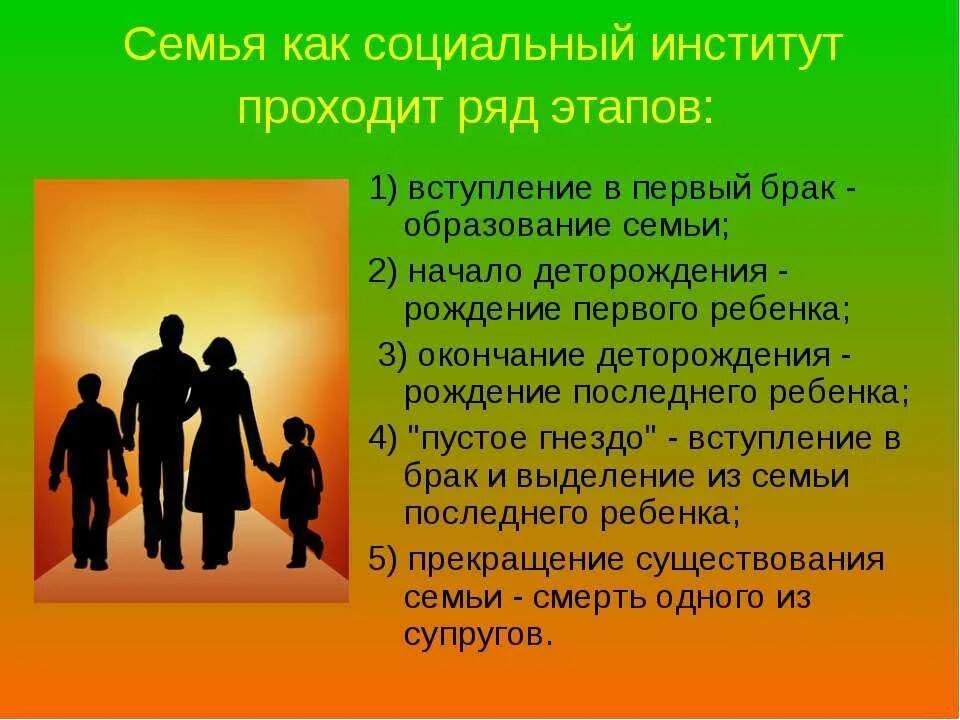 Семья как социальный институт проходит ряд этапов:

1) вступление в первый брак - образование семьи;

2) начало деторождения - рождение первого ребенка;

3) окончание деторождения - рождение последнего ребенка;

4) "пустое гнездо" - вступление в брак и выделение из семьи последнего ребенка;

5) прекращение существования семьи - смерть одного из супругов.